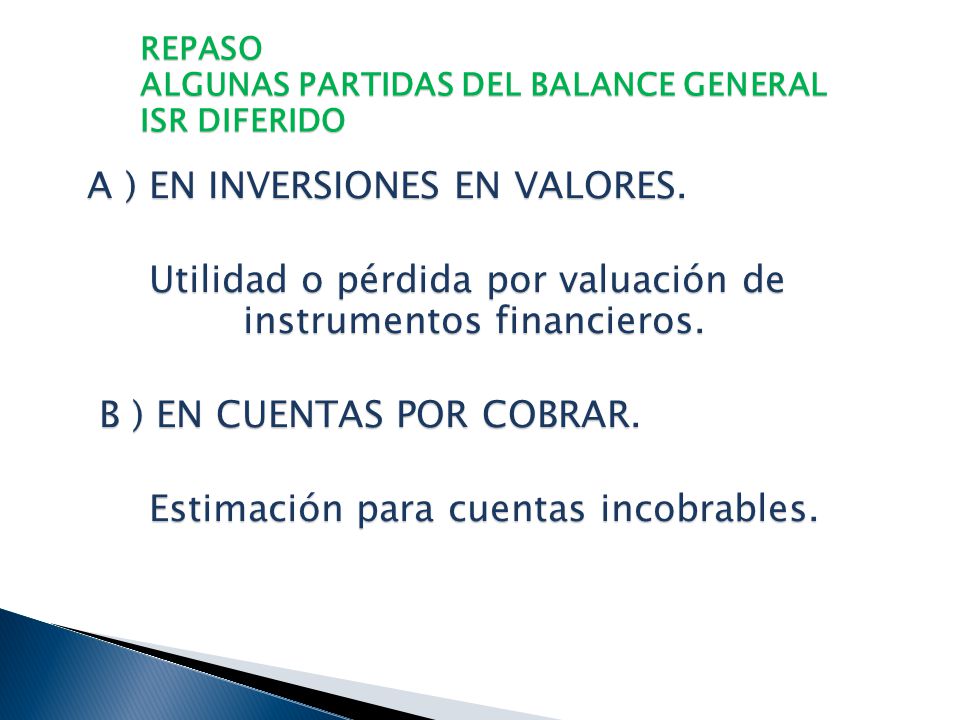 REPASO
ALGUNAS PARTIDAS DEL BALANCE GENERAL
ISR DIFERIDO

A ) EN INVERSIONES EN VALORES.

Utilidad o pérdida por valuación de instrumentos financieros.

B ) EN CUENTAS POR COBRAR.

Estimación para cuentas incobrables.